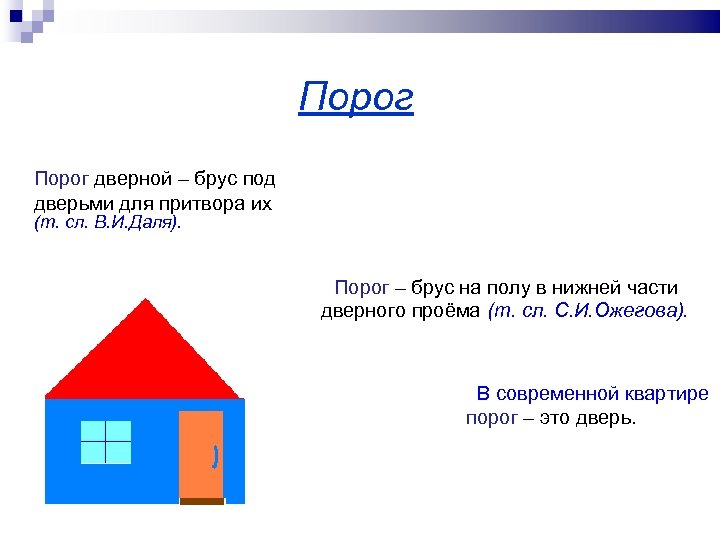 Порог

Порог дверной – брус под дверьми для притвора их (т. сл. В.И.Даля).

Порог – брус на полу в нижней части дверного проёма (т. сл. С.И.Ожегова).

В современной квартире порог – это дверь.